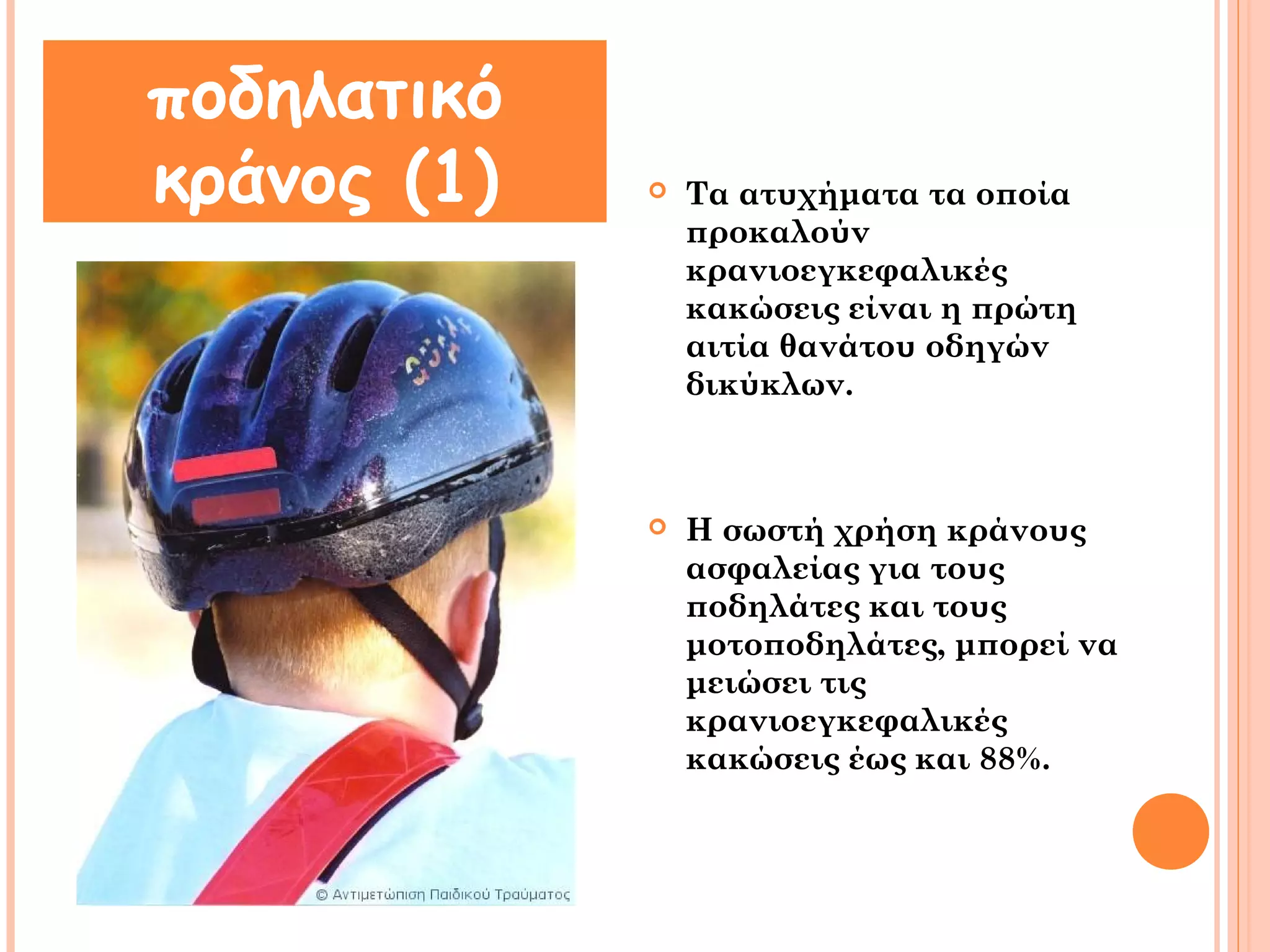 ποδηλατικό κράνος (1)

© Αντιμετώπιση Παιδικού Τραύματος

Τα ατυχήματα τα οποία προκαλούν κρανιοεγκεφαλικές κακώσεις είναι η πρώτη αιτία θανάτου οδηγών δικύκλων.

Η σωστή χρήση κράνους ασφαλείας για τους ποδηλάτες και τους μοτοποδηλάτες, μπορεί να μειώσει τις κρανιοεγκεφαλικές κακώσεις έως και 88%.